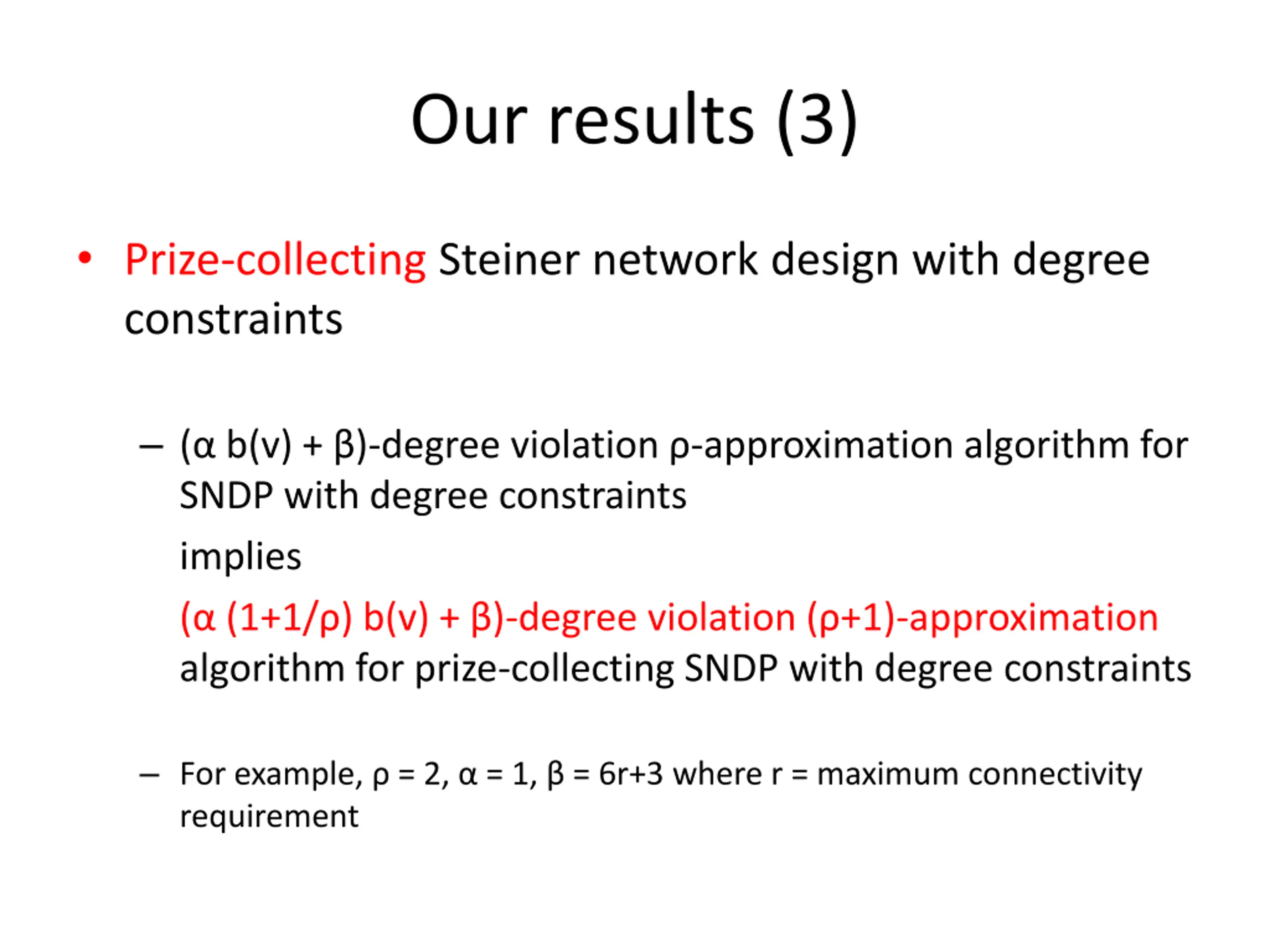 Our results (3)

• Prize-collecting Steiner network design with degree constraints

– ($\alpha$ b(v) + $\beta$)-degree violation $\rho$-approximation algorithm for SNDP with degree constraints

implies

($\alpha$ (1+1/$\rho$) b(v) + $\beta$)-degree violation ($\rho$+1)-approximation algorithm for prize-collecting SNDP with degree constraints

– For example, $\rho$ = 2, $\alpha$ = 1, $\beta$ = 6r+3 where r = maximum connectivity requirement